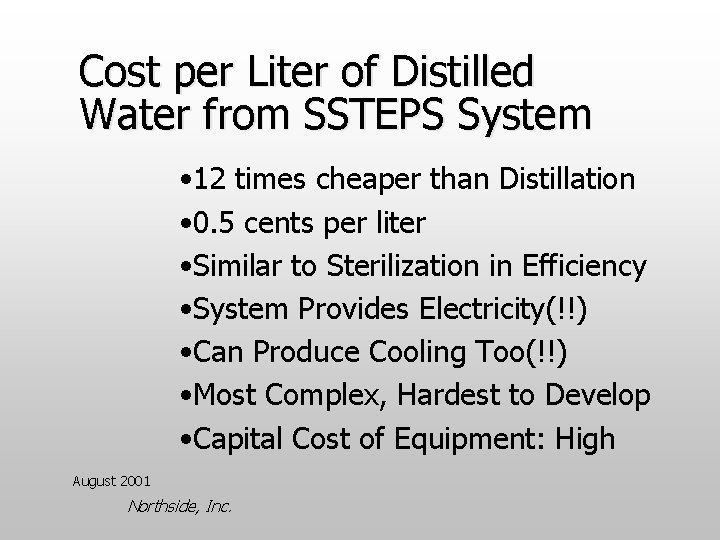 Cost per Liter of Distilled Water from SSTEPS System

•12 times cheaper than Distillation
•0.5 cents per liter
•Similar to Sterilization in Efficiency
•System Provides Electricity(!!)
•Can Produce Cooling Too(!!)
•Most Complex, Hardest to Develop
•Capital Cost of Equipment: High

August 2001

Northside, Inc.